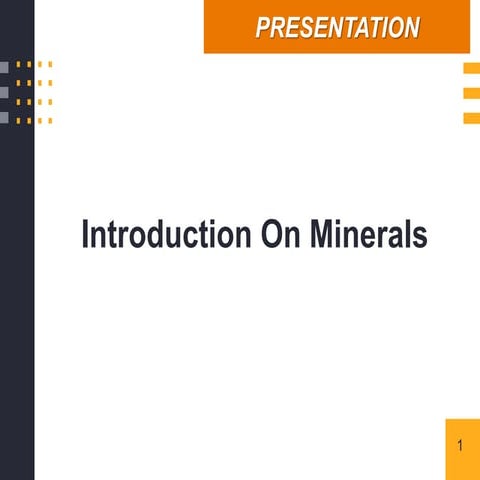 PRESENTATION

Introduction On Minerals

1